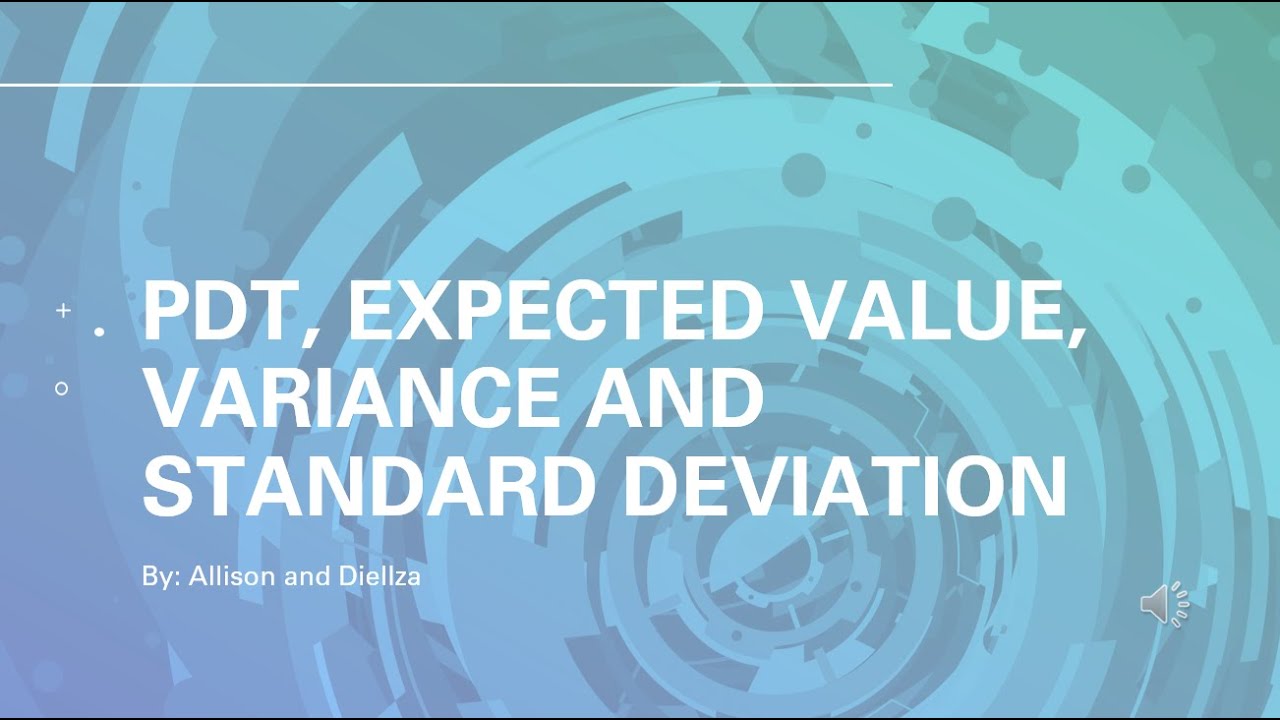 PDT, EXPECTED VALUE, VARIANCE AND STANDARD DEVIATION

By: Allison and Diellza